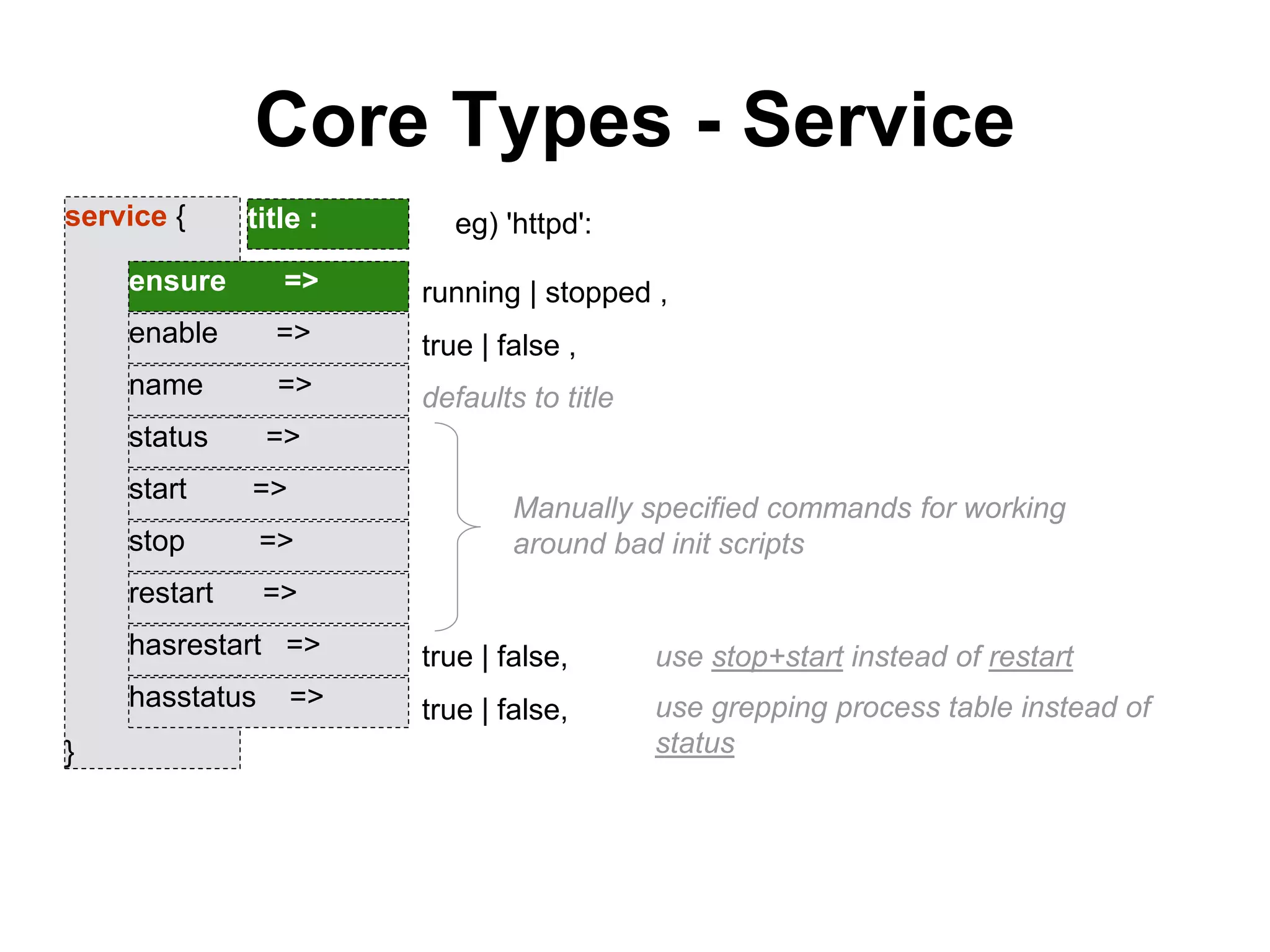 Core Types - Service

service { title : eg) 'httpd':

ensure => running | stopped ,

enable => true | false ,

name => defaults to title

status =>

start =>

stop =>

restart =>

Manually specified commands for working around bad init scripts

hasrestart => true | false, use stop+start instead of restart

hasstatus => true | false, use grepping process table instead of status

}